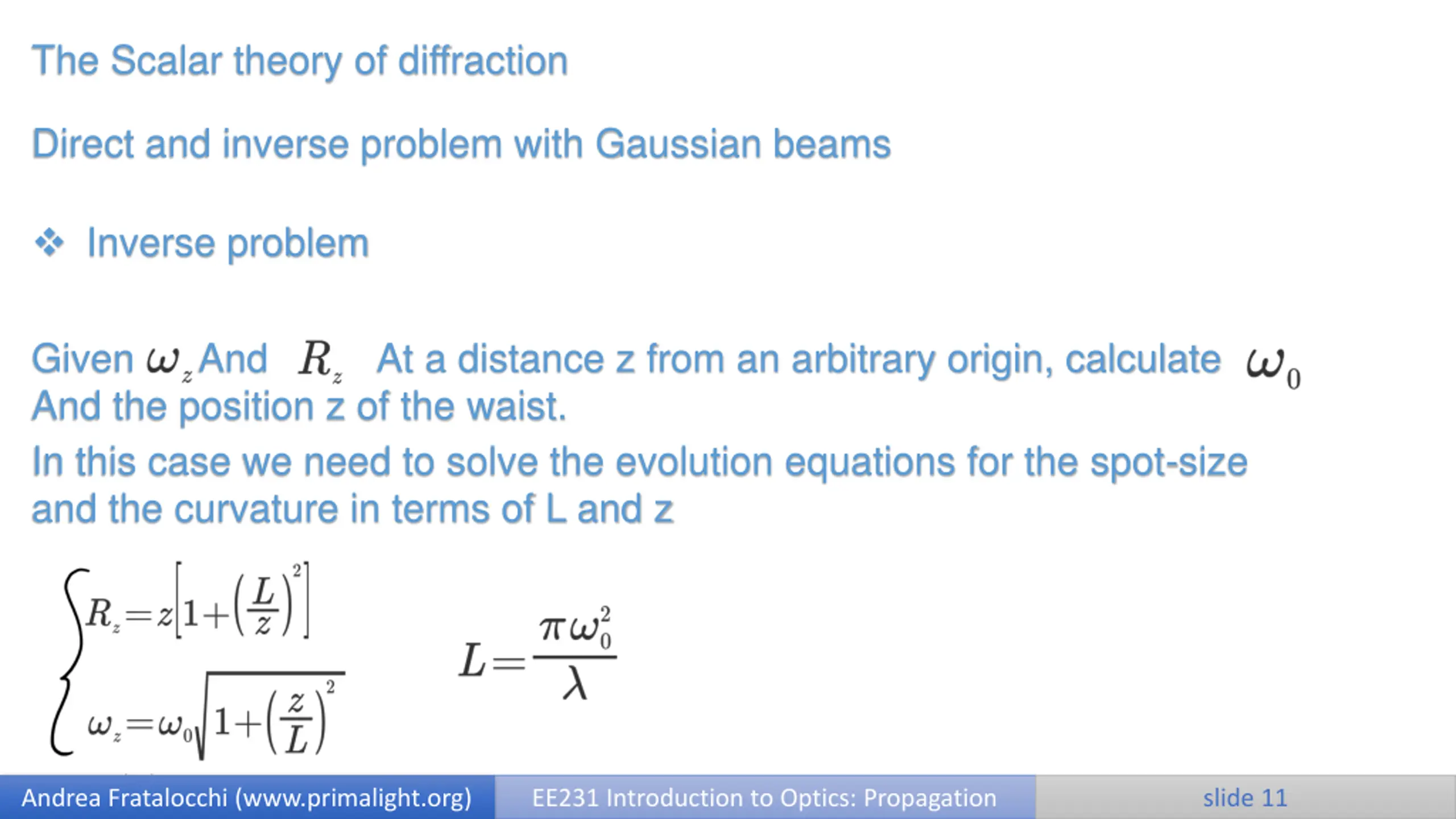 The Scalar theory of diffraction

Direct and inverse problem with Gaussian beams

❖ Inverse problem

Given $\omega_z$ And $R_z$ At a distance z from an arbitrary origin, calculate $\omega_0$ And the position z of the waist.

In this case we need to solve the evolution equations for the spot-size and the curvature in terms of L and z

$\begin{cases} R_z = z\left[1+\left(\frac{L}{z}\right)^2\right] \\ \omega_z = \omega_0\sqrt{1+\left(\frac{z}{L}\right)^2} \end{cases}$

$L = \frac{\pi\omega_0^2}{\lambda}$

Andrea Fratalocchi (www.primalight.org) EE231 Introduction to Optics: Propagation slide 11